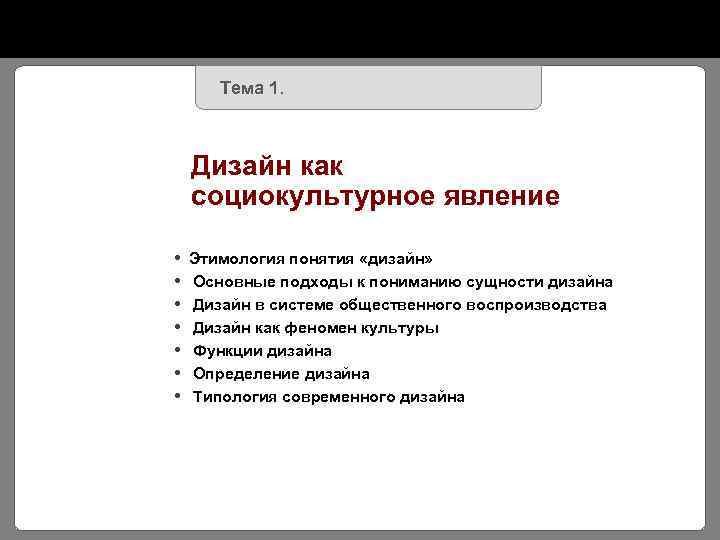 Тема 1.

Дизайн как социокультурное явление

• Этимология понятия «дизайн»
• Основные подходы к пониманию сущности дизайна
• Дизайн в системе общественного воспроизводства
• Дизайн как феномен культуры
• Функции дизайна
• Определение дизайна
• Типология современного дизайна